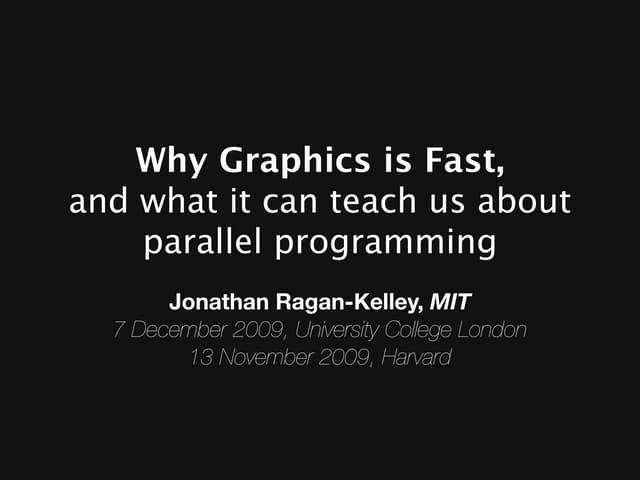 Why Graphics is Fast,
and what it can teach us about parallel programming

Jonathan Ragan-Kelley, MIT
7 December 2009, University College London
13 November 2009, Harvard